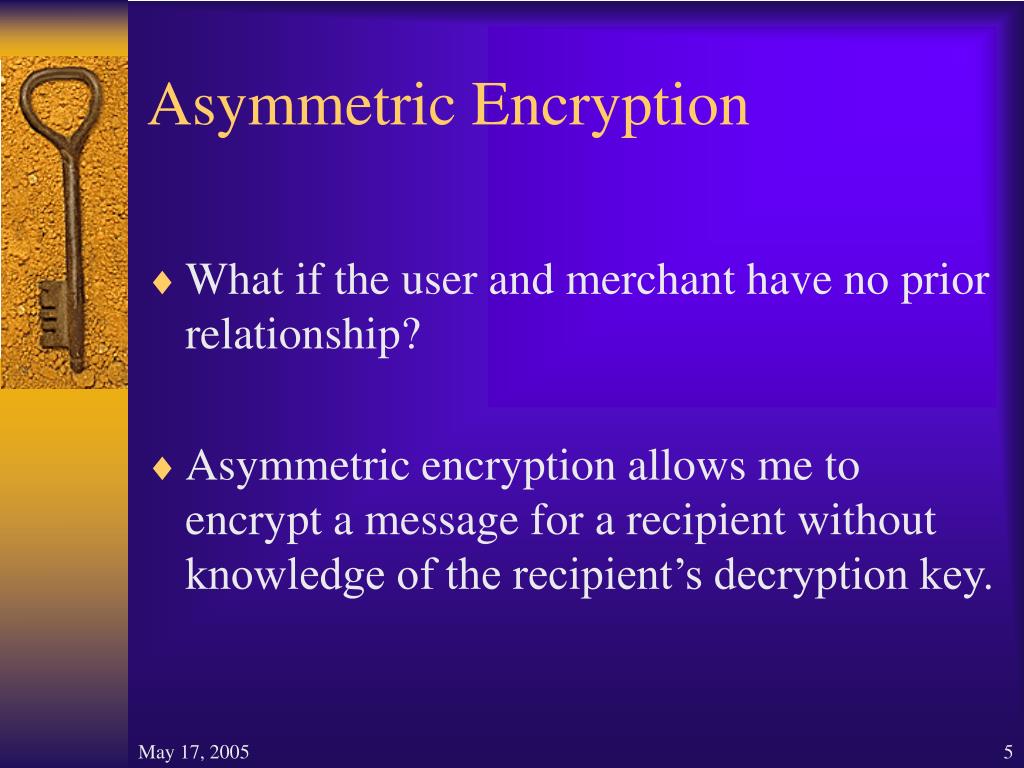 Asymmetric Encryption

♦ What if the user and merchant have no prior relationship?

♦ Asymmetric encryption allows me to encrypt a message for a recipient without knowledge of the recipient’s decryption key.

May 17, 2005

5